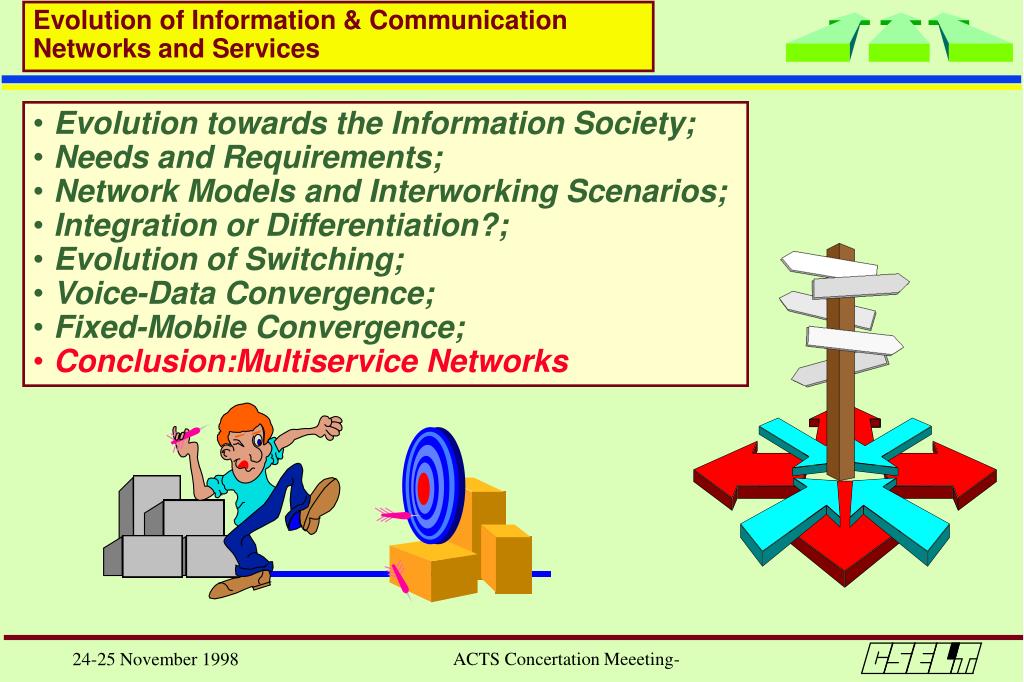 Evolution of Information & Communication Networks and Services

• Evolution towards the Information Society;
• Needs and Requirements;
• Network Models and Interworking Scenarios;
• Integration or Differentiation?;
• Evolution of Switching;
• Voice-Data Convergence;
• Fixed-Mobile Convergence;
• Conclusion:Multiservice Networks

24-25 November 1998

ACTS Concertation Meeeting-

CSELT